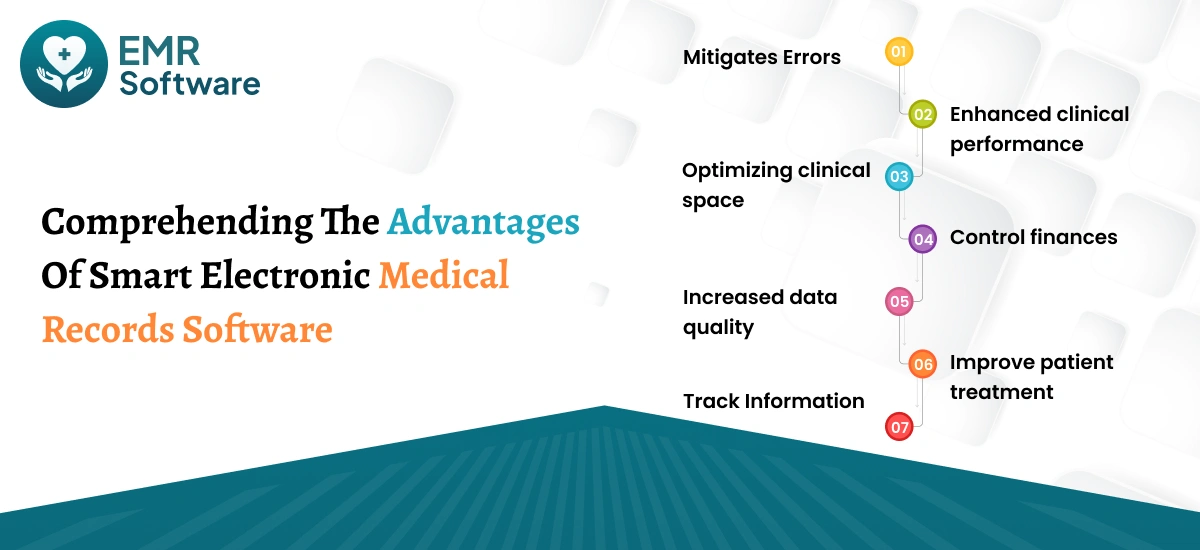 EMR Software

Comprehending The Advantages Of Smart Electronic Medical Records Software

Mitigates Errors 01

02 Enhanced clinical performance

Optimizing clinical space 03

04 Control finances

Increased data quality 05

06 Improve patient treatment

Track Information 07